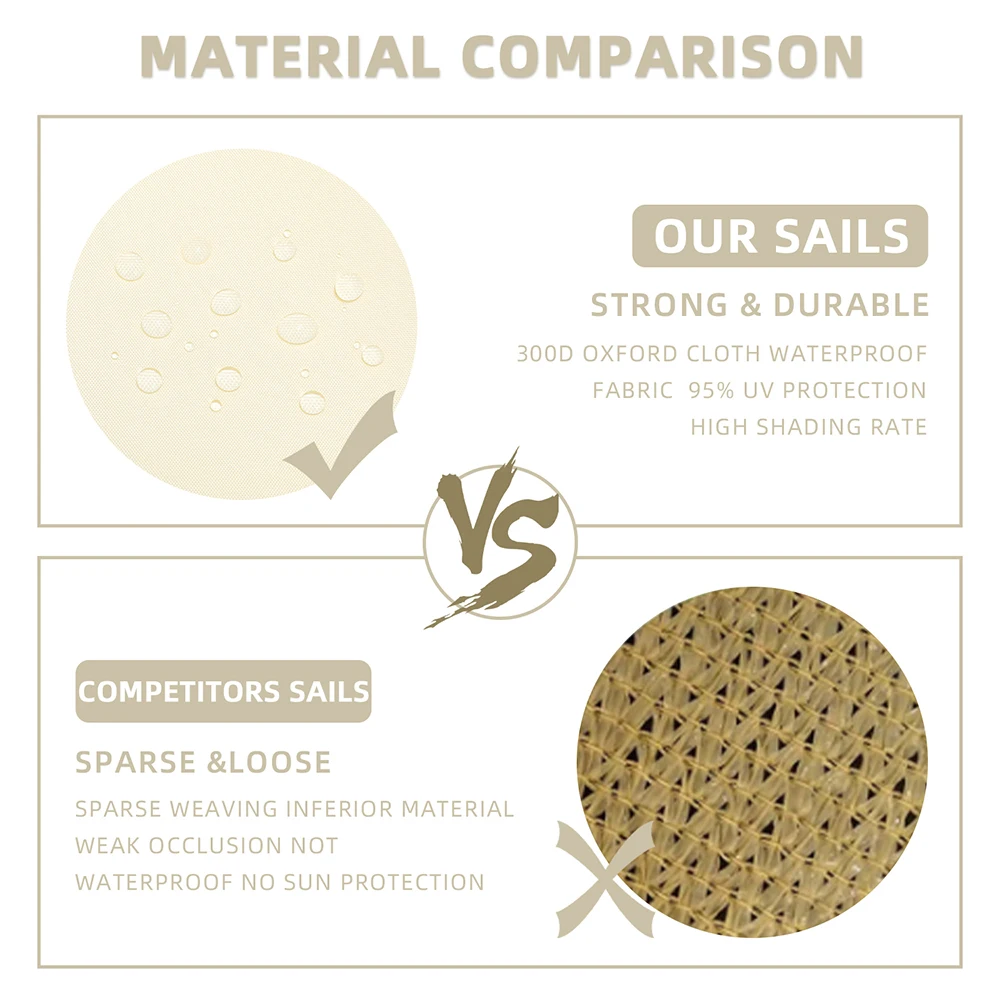 MATERIAL COMPARISON

OUR SAILS

STRONG & DURABLE

300D OXFORD CLOTH WATERPROOF FABRIC 95% UV PROTECTION HIGH SHADING RATE

VS

COMPETITORS SAILS

SPARSE &LOOSE

SPARSE WEAVING INFERIOR MATERIAL WEAK OCCLUSION NOT WATERPROOF NO SUN PROTECTION